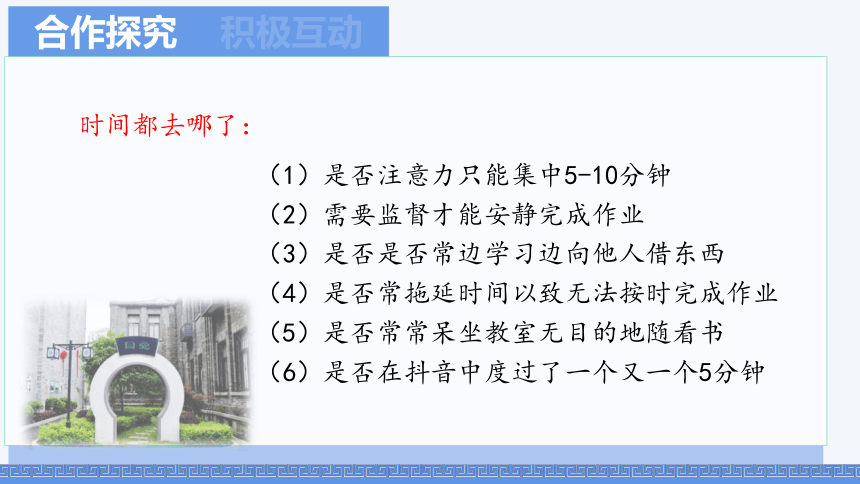 合作探究　积极互动

时间都去哪了：

（1）是否注意力只能集中5-10分钟
（2）需要监督才能安静完成作业
（3）是否是否常边学习边向他人借东西
（4）是否常拖延时间以致无法按时完成作业
（5）是否常常呆坐教室无目的地随看书
（6）是否在抖音中度过了一个又一个5分钟